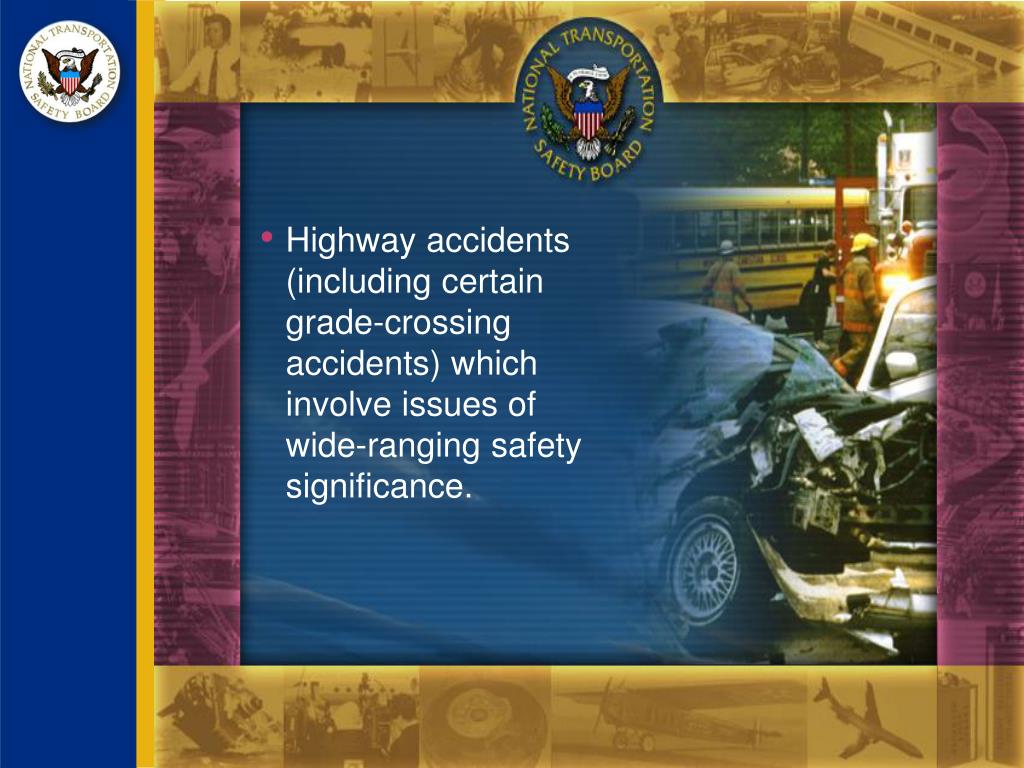 NATIONAL TRANSPORTATION SAFETY BOARD

NATIONAL TRANSPORTATION SAFETY BOARD

• Highway accidents (including certain grade-crossing accidents) which involve issues of wide-ranging safety significance.